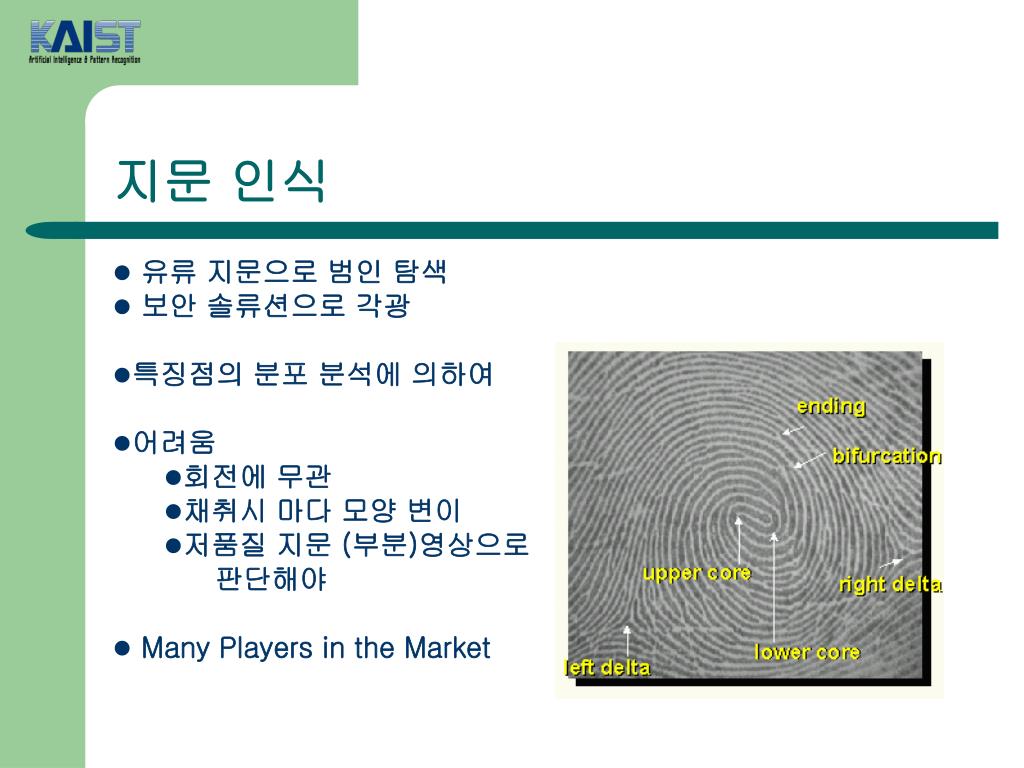 KAIST
Artificial Intelligence & Pattern Recognition

지문 인식

● 유류 지문으로 범인 탐색
● 보안 솔류션으로 각광

●특징점의 분포 분석에 의하여

●어려움
●회전에 무관
●채취시 마다 모양 변이
●저품질 지문 (부분)영상으로 판단해야

● Many Players in the Market

ending
bifurcation
upper core
right delta
lower core
left delta